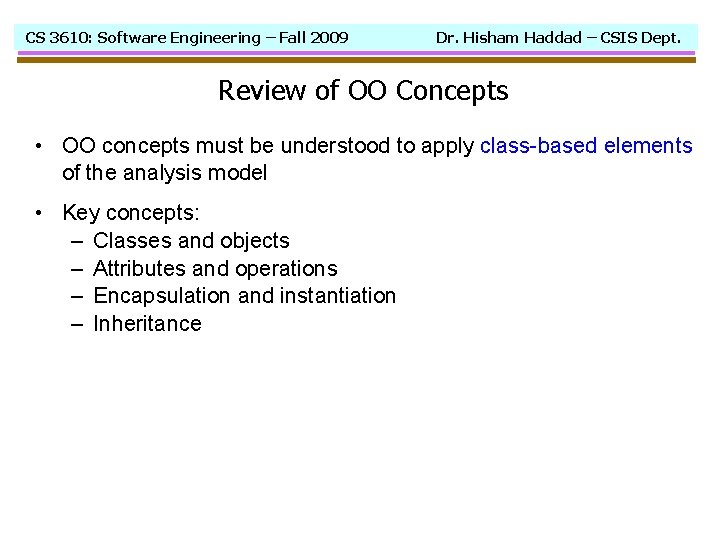 CS 3610: Software Engineering – Fall 2009 Dr. Hisham Haddad – CSIS Dept.

Review of OO Concepts

• OO concepts must be understood to apply class-based elements of the analysis model

• Key concepts:
– Classes and objects
– Attributes and operations
– Encapsulation and instantiation
– Inheritance